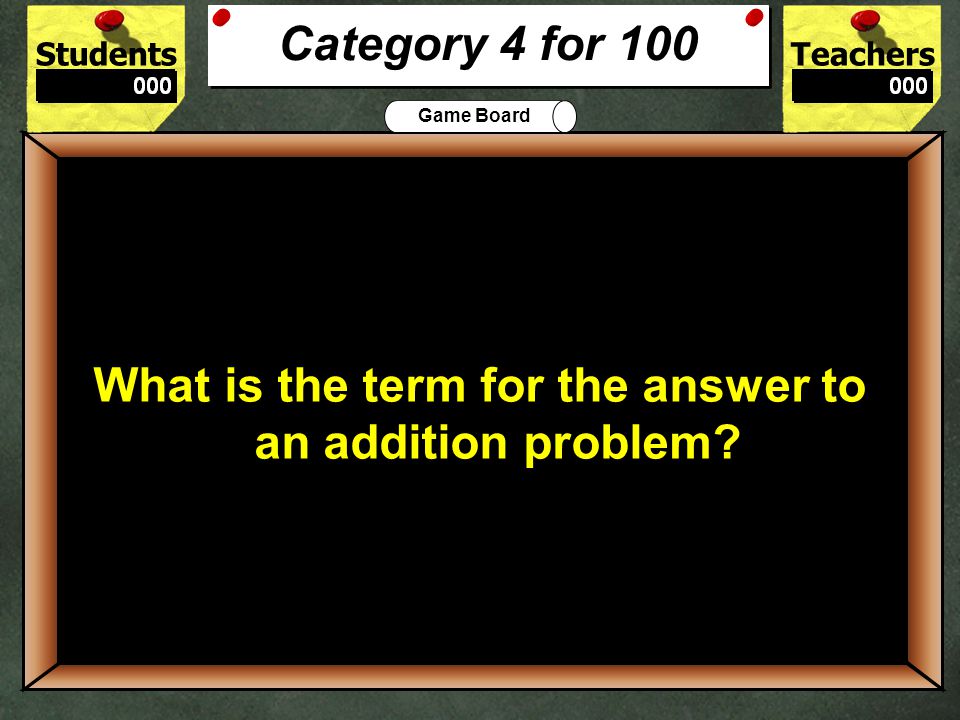 Students
000

Category 4 for 100

Teachers
000

Game Board

What is the term for the answer to an addition problem?